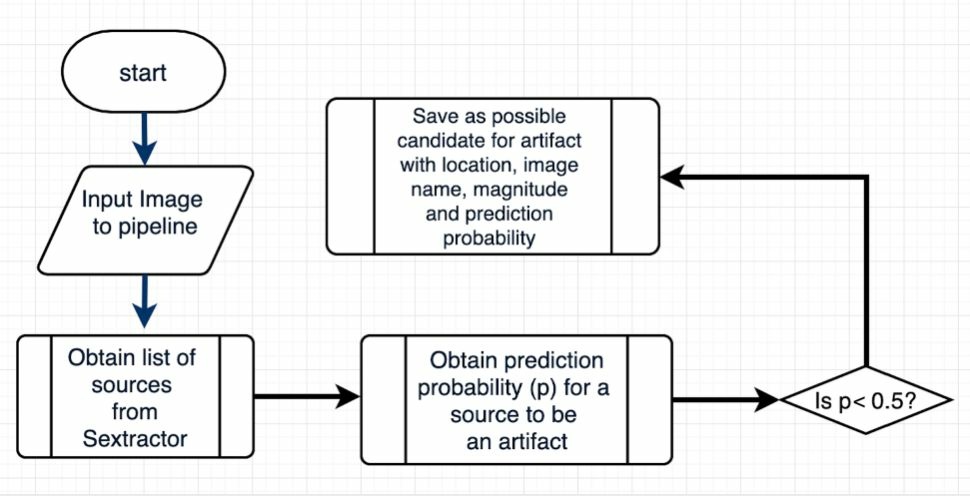 start

Input Image to pipeline

Obtain list of sources from Sextractor

Obtain prediction probability (p) for a source to be an artifact

Is p< 0.5?

Save as possible candidate for artifact with location, image name, magnitude and prediction probability